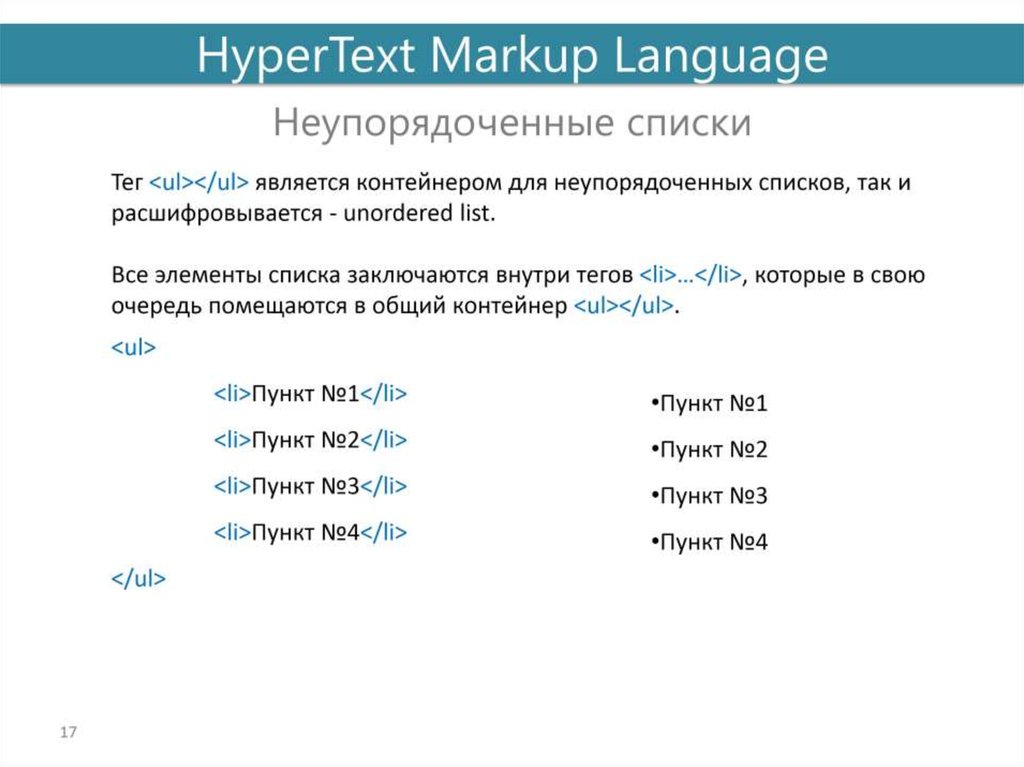 HyperText Markup Language

Неупорядоченные списки

Тег <ul></ul> является контейнером для неупорядоченных списков, так и расшифровывается - unordered list.

Все элементы списка заключаются внутри тегов <li>…</li>, которые в свою очередь помещаются в общий контейнер <ul></ul>.

<ul>

<li>Пункт №1</li>

<li>Пункт №2</li>

<li>Пункт №3</li>

<li>Пункт №4</li>

</ul>

•Пункт №1

•Пункт №2

•Пункт №3

•Пункт №4

17